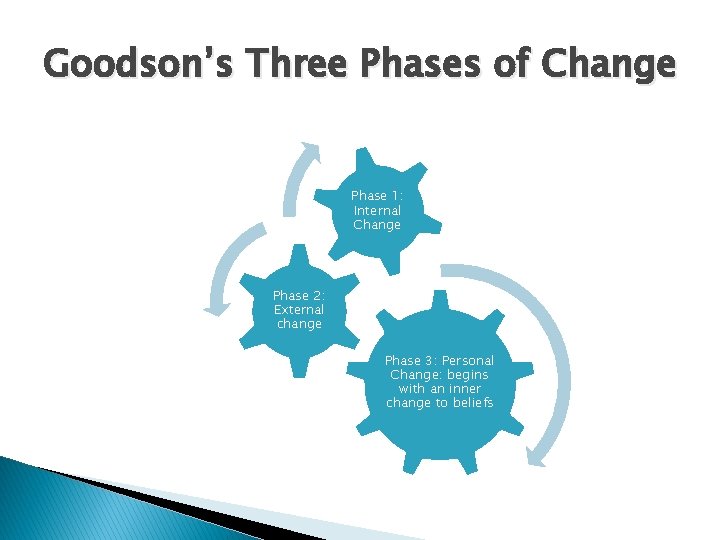 Goodson's Three Phases of Change

Phase 1: Internal Change

Phase 2: External change

Phase 3: Personal Change: begins with an inner change to beliefs